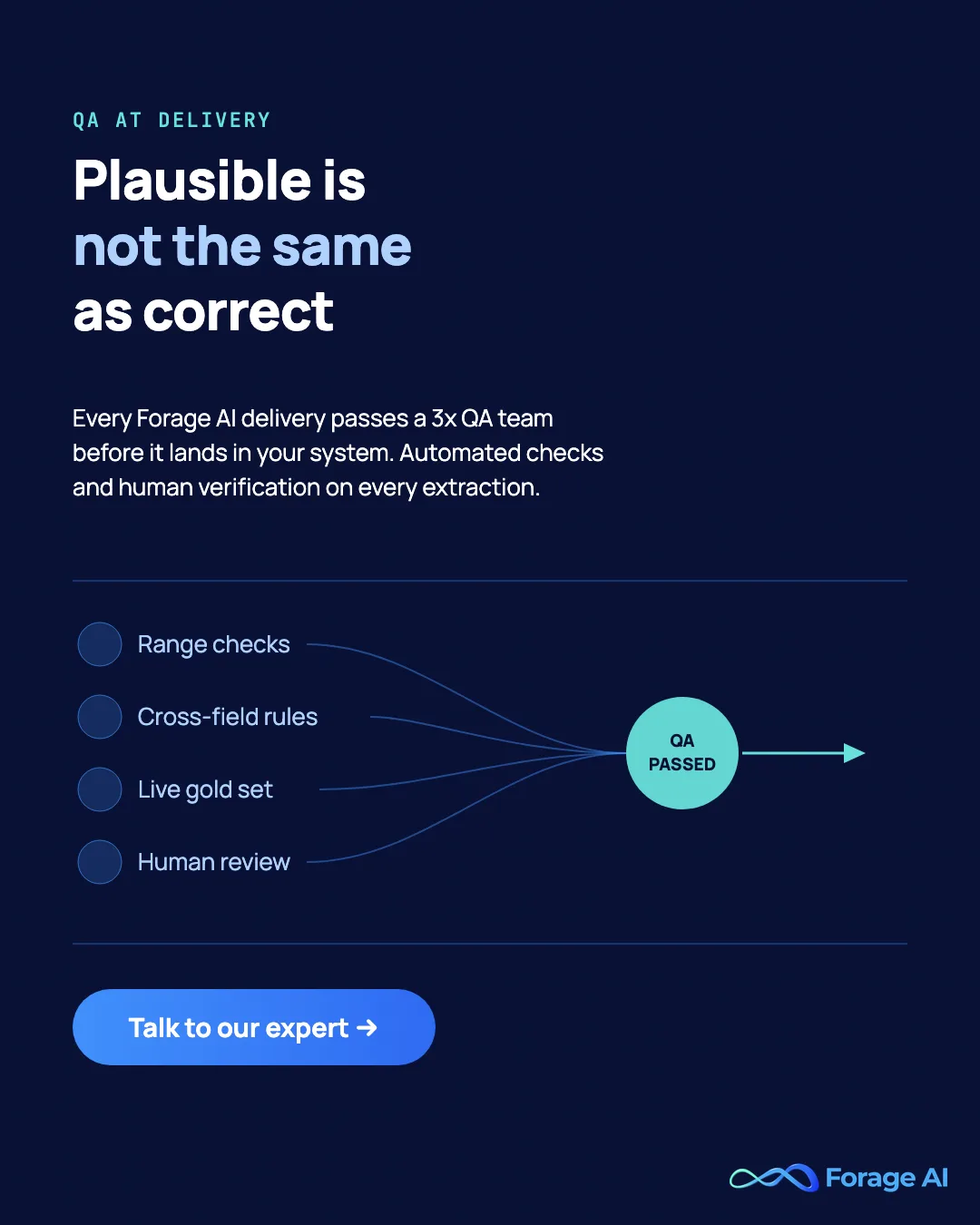 QA AT DELIVERY

Plausible is not the same as correct

Every Forage AI delivery passes a 3x QA team before it lands in your system. Automated checks and human verification on every extraction.

Range checks

Cross-field rules

Live gold set

Human review

QA PASSED

Talk to our expert →

Forage AI